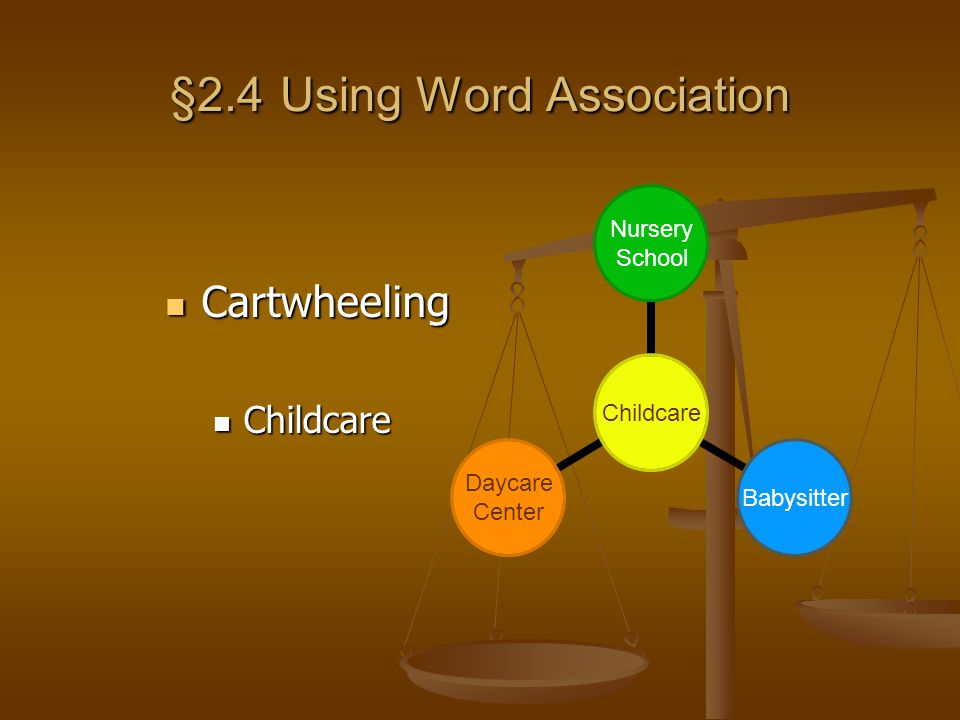 §2.4 Using Word Association

Cartwheeling

Childcare

Nursery School

Childcare

Daycare Center

Babysitter